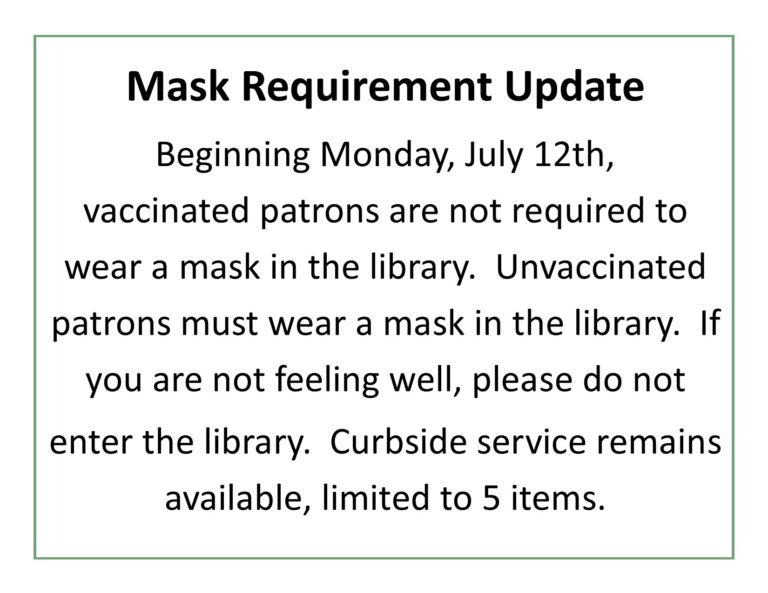 Mask Requirement Update

Beginning Monday, July 12th, vaccinated patrons are not required to wear a mask in the library. Unvaccinated patrons must wear a mask in the library. If you are not feeling well, please do not enter the library. Curbside service remains available, limited to 5 items.